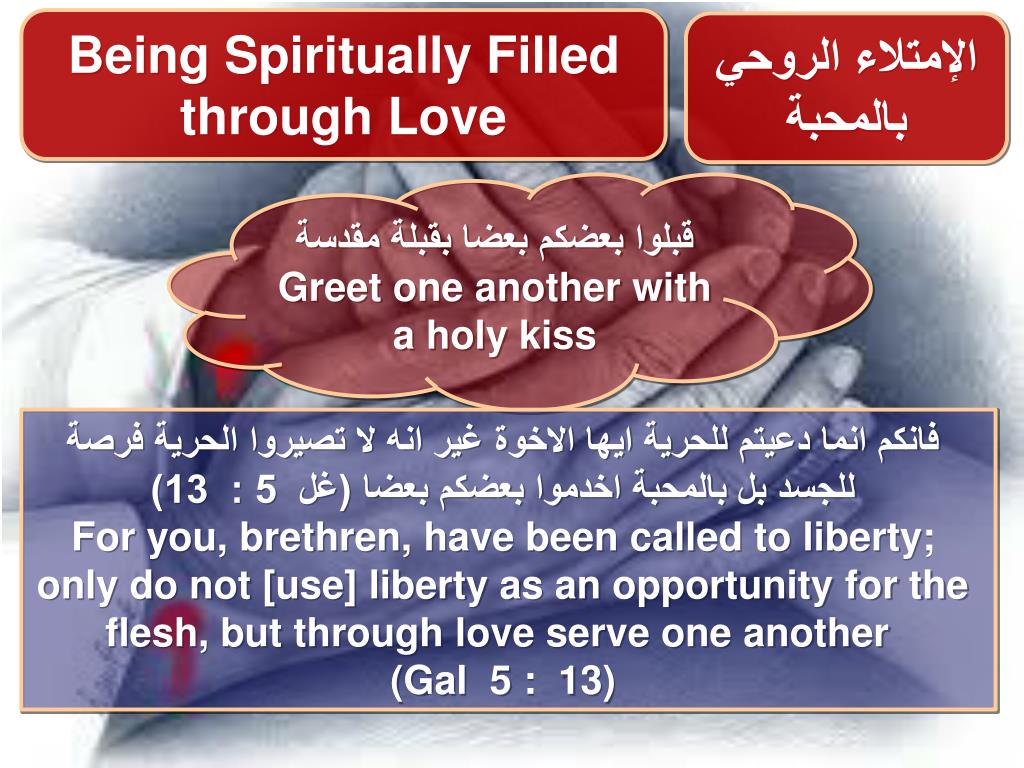 Being Spiritually Filled through Love

الإمتلاء الروحي بالمحبة

قبلوا بعضكم بعضا بقبلة مقدسة
Greet one another with a holy kiss

فانكم انما دعيتم للحرية ايها الاخوة غير انه لا تصيروا الحرية فرصة للجسد بل بالمحبة اخدموا بعضكم بعضا (غل 5 : 13)
For you, brethren, have been called to liberty; only do not [use] liberty as an opportunity for the flesh, but through love serve one another
(Gal 5 : 13)